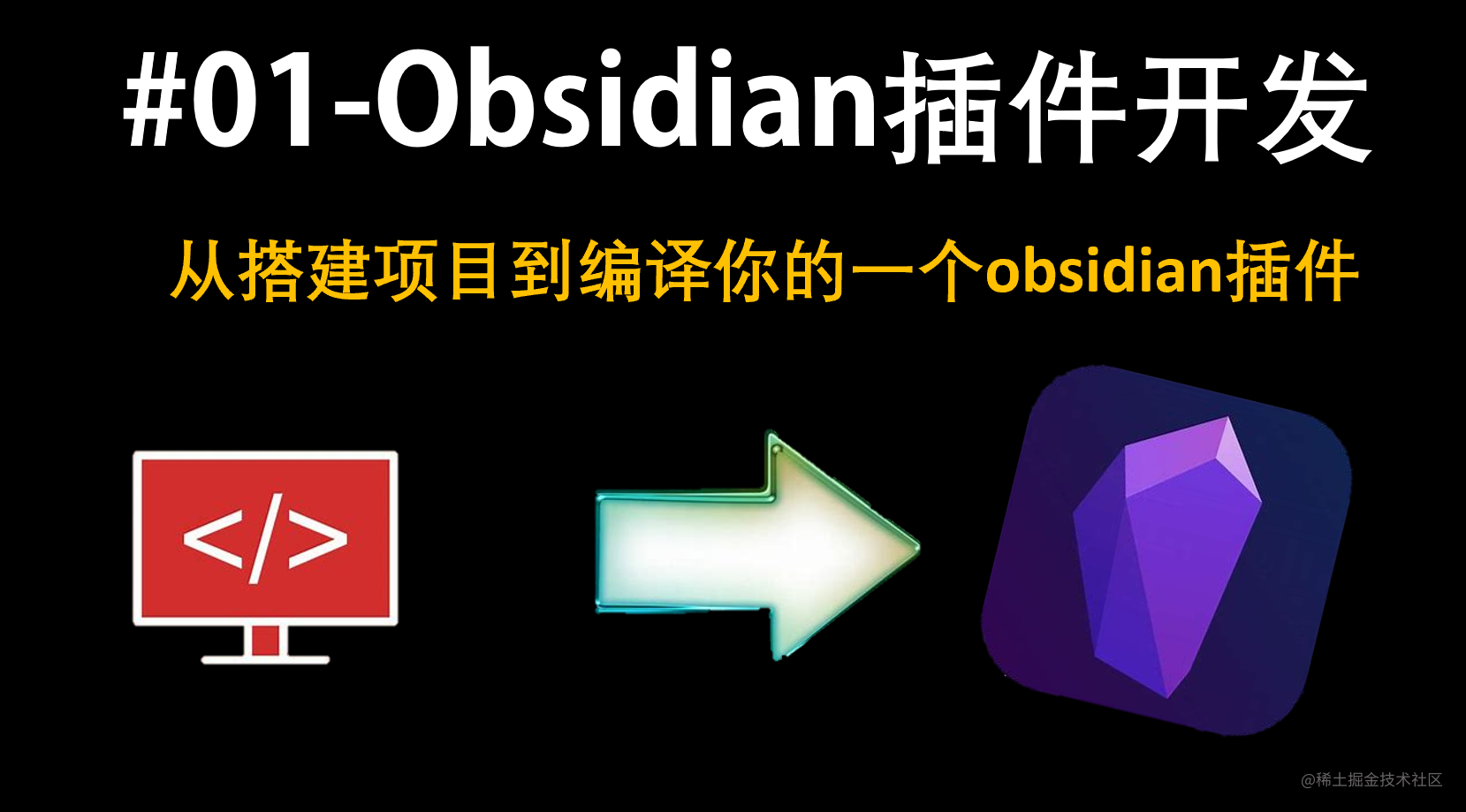 #01-Obsidian插件开发

从搭建项目到编译你的一个obsidian插件

</>

@稀土掘金技术社区